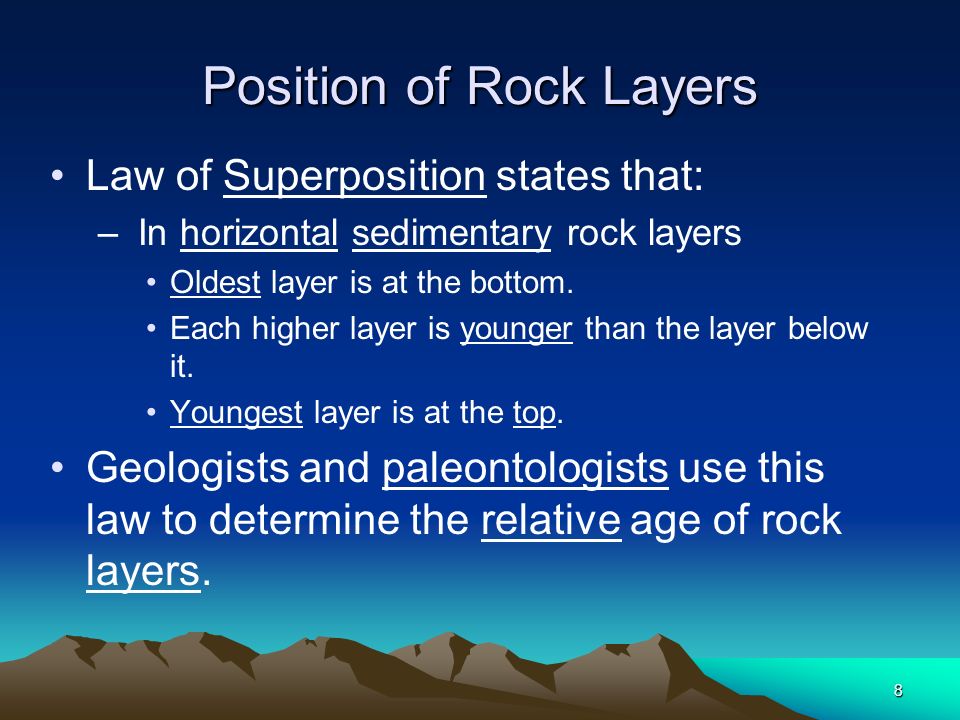 Position of Rock Layers

• Law of Superposition states that:
 – In horizontal sedimentary rock layers
  • Oldest layer is at the bottom.
  • Each higher layer is younger than the layer below it.
  • Youngest layer is at the top.
• Geologists and paleontologists use this law to determine the relative age of rock layers.

8